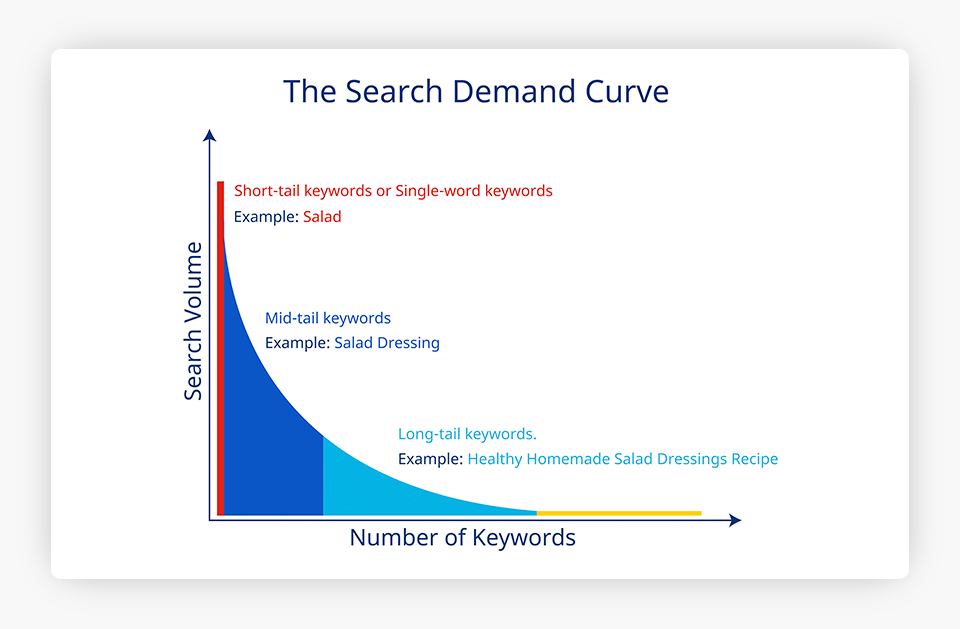 The Search Demand Curve

Search Volume

Short-tail keywords or Single-word keywords
Example: Salad

Mid-tail keywords
Example: Salad Dressing

Long-tail keywords.
Example: Healthy Homemade Salad Dressings Recipe

Number of Keywords